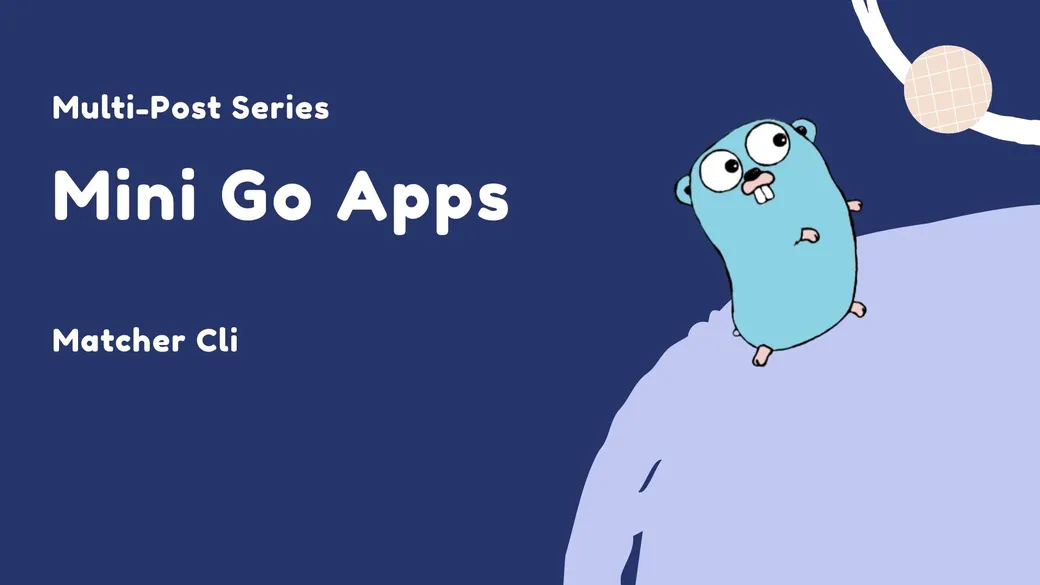 Multi-Post Series

Mini Go Apps

Matcher Cli